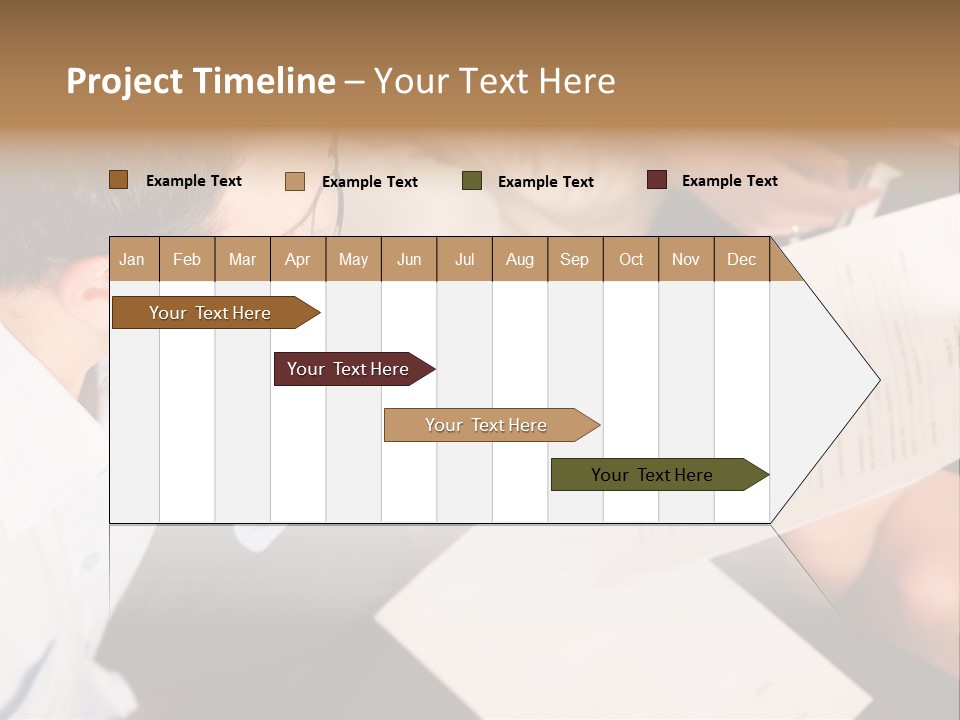 Project Timeline – Your Text Here

Example Text
Example Text
Example Text
Example Text

| Jan | Feb | Mar | Apr | May | Jun | Jul | Aug | Sep | Oct | Nov | Dec |
|---|---|---|---|---|---|---|---|---|---|---|---|

Your Text Here
Your Text Here
Your Text Here
Your Text Here